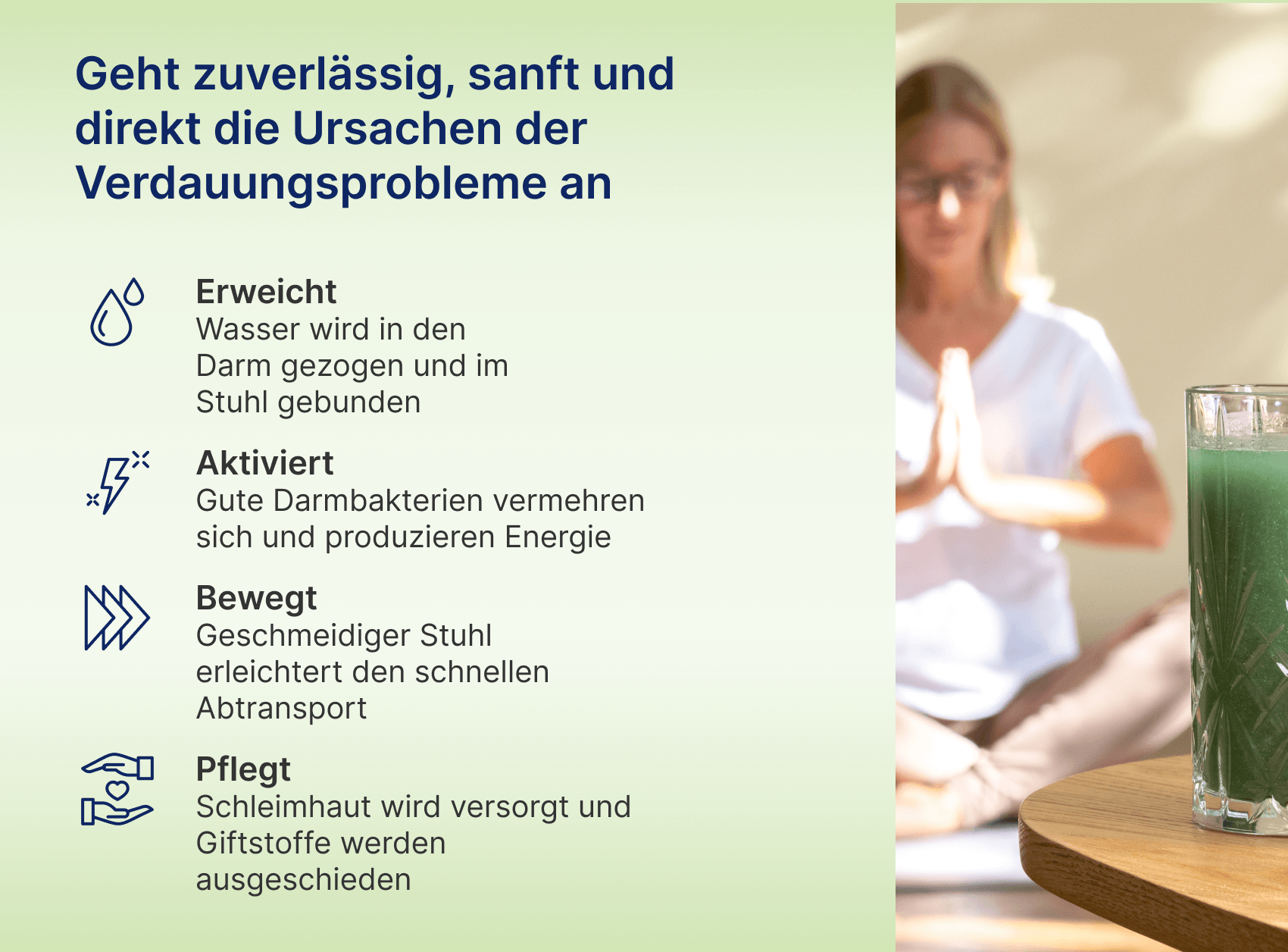 Geht zuverlässig, sanft und direkt die Ursachen der Verdauungsprobleme an

Erweicht
Wasser wird in den Darm gezogen und im Stuhl gebunden

Aktiviert
Gute Darmbakterien vermehren sich und produzieren Energie

Bewegt
Geschmeidiger Stuhl erleichtert den schnellen Abtransport

Pflegt
Schleimhaut wird versorgt und Giftstoffe werden ausgeschieden